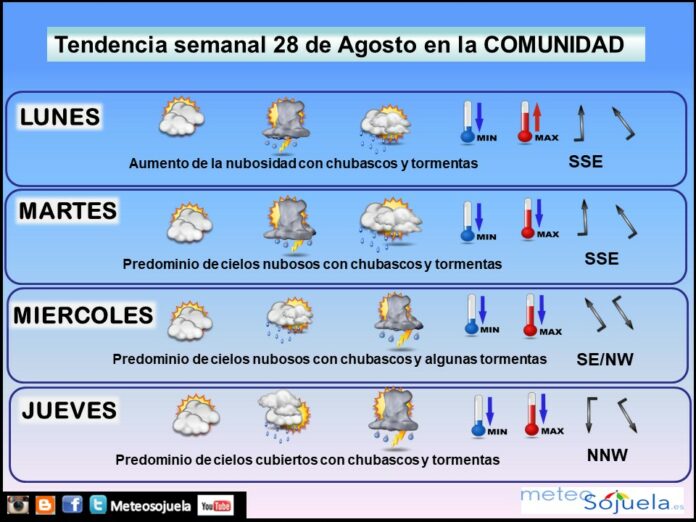 Tendencia semanal 28 de Agosto en la COMUNIDAD

LUNES

MIN MAX

Aumento de la nubosidad con chubascos y tormentas

SSE

MARTES

MIN MAX

Predominio de cielos nubosos con chubascos y tormentas

SSE

MIERCOLES

MIN MAX

Predominio de cielos nubosos con chubascos y algunas tormentas

SE/NW

JUEVES

MIN MAX

Predominio de cielos cubiertos con chubascos y tormentas

NNW

Meteosojuela YouTube

meteo Sojuela.es